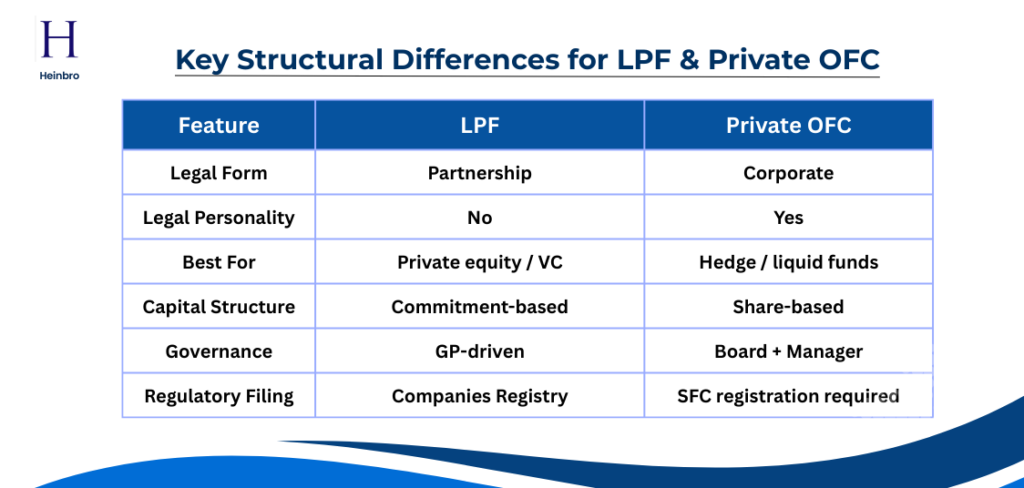 H
Heinbro

Key Structural Differences for LPF & Private OFC

| Feature | LPF | Private OFC |
|---|---|---|
| Legal Form | Partnership | Corporate |
| Legal Personality | No | Yes |
| Best For | Private equity / VC | Hedge / liquid funds |
| Capital Structure | Commitment-based | Share-based |
| Governance | GP-driven | Board + Manager |
| Regulatory Filing | Companies Registry | SFC registration required |